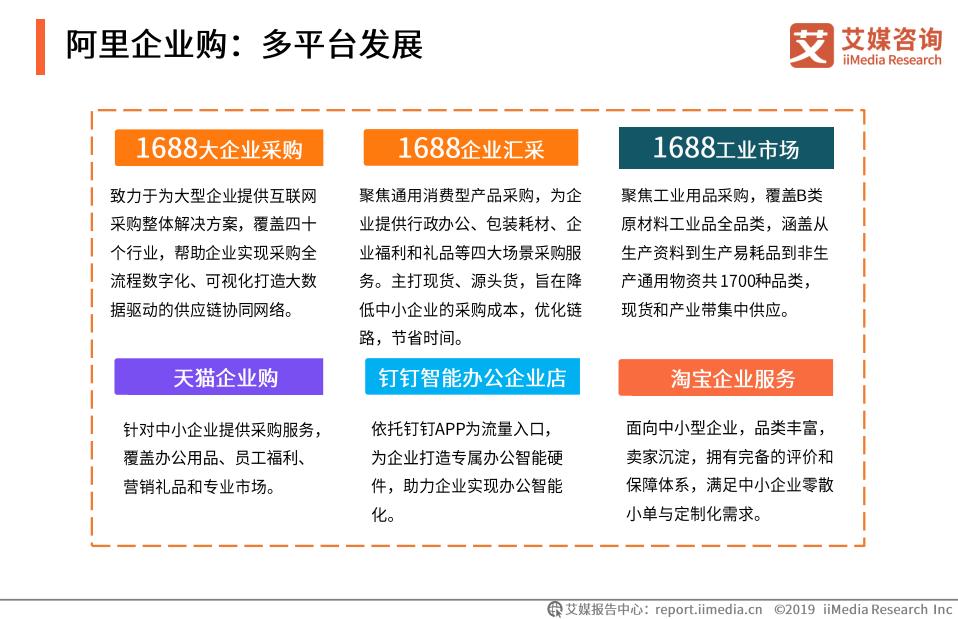 阿里企业购：多平台发展

艾 艾媒咨询 iiMedia Research

1688大企业采购

致力于为大型企业提供互联网采购整体解决方案，覆盖四十个行业，帮助企业实现采购全流程数字化、可视化打造大数据驱动的供应链协同网络。

1688企业汇采

聚焦通用消费型产品采购，为企业提供行政办公、包装耗材、企业福利和礼品等四大场景采购服务。主打现货、源头货，旨在降低中小企业的采购成本，优化链路，节省时间。

1688工业市场

聚焦工业用品采购，覆盖B类原材料工业品全品类，涵盖从生产资料到生产易耗品到非生产通用物资共1700种品类，现货和产业带集中供应。

天猫企业购

针对中小企业提供采购服务，覆盖办公用品、员工福利、营销礼品和专业市场。

钉钉智能办公企业店

依托钉钉APP为流量入口，为企业打造专属办公智能硬件，助力企业实现办公智能化。

淘宝企业服务

面向中小型企业，品类丰富，卖家沉淀，拥有完备的评价和保障体系，满足中小企业零散小单与定制化需求。

艾媒报告中心：report.iimedia.cn ©2019 iiMedia Research Inc